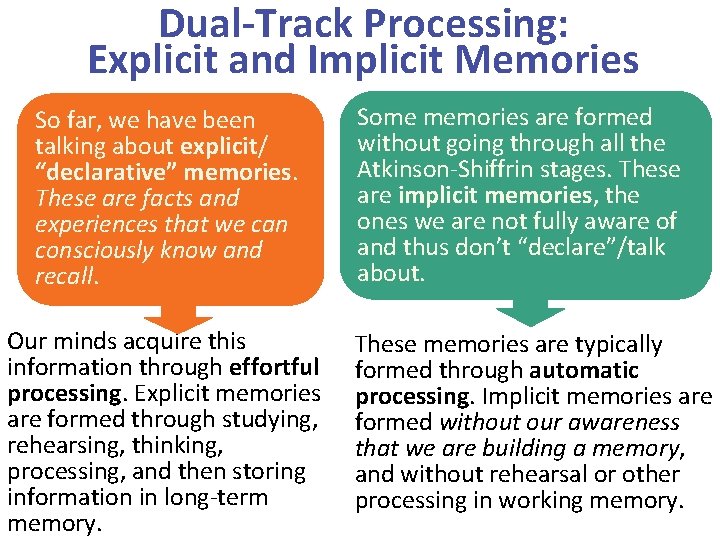 Dual-Track Processing: Explicit and Implicit Memories

So far, we have been talking about explicit/ "declarative" memories. These are facts and experiences that we can consciously know and recall.

Our minds acquire this information through effortful processing. Explicit memories are formed through studying, rehearsing, thinking, processing, and then storing information in long-term memory.

Some memories are formed without going through all the Atkinson-Shiffrin stages. These are implicit memories, the ones we are not fully aware of and thus don't "declare"/talk about.

These memories are typically formed through automatic processing. Implicit memories are formed without our awareness that we are building a memory, and without rehearsal or other processing in working memory.